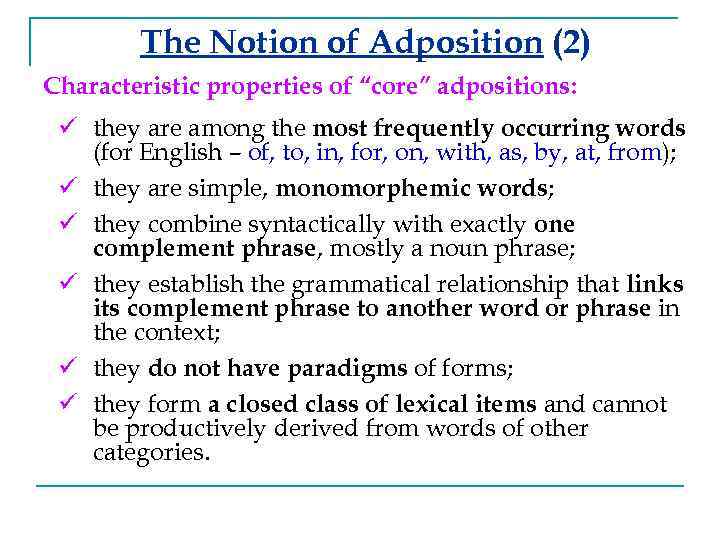 The Notion of Adposition (2)

Characteristic properties of “core” adpositions:

✓ they are among the most frequently occurring words (for English – of, to, in, for, on, with, as, by, at, from);

✓ they are simple, monomorphemic words;

✓ they combine syntactically with exactly one complement phrase, mostly a noun phrase;

✓ they establish the grammatical relationship that links its complement phrase to another word or phrase in the context;

✓ they do not have paradigms of forms;

✓ they form a closed class of lexical items and cannot be productively derived from words of other categories.